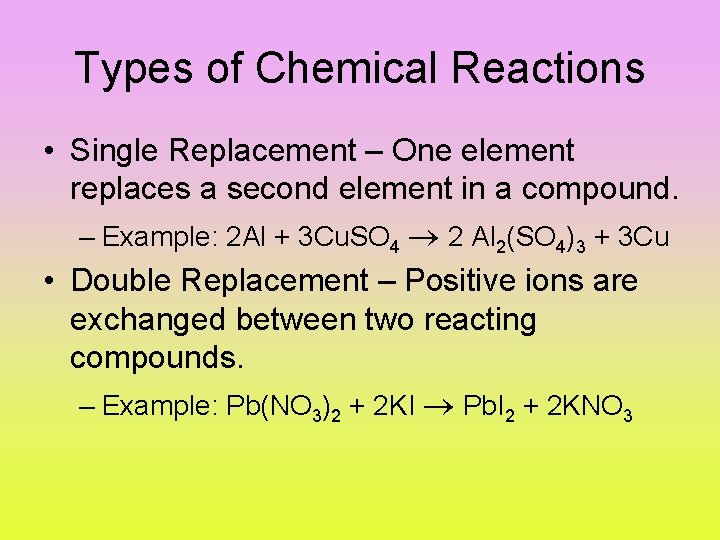 Types of Chemical Reactions

• Single Replacement – One element replaces a second element in a compound.

– Example: $2Al + 3CuSO_4 \rightarrow 2\ Al_2(SO_4)_3 + 3Cu$

• Double Replacement – Positive ions are exchanged between two reacting compounds.

– Example: $Pb(NO_3)_2 + 2KI \rightarrow PbI_2 + 2KNO_3$